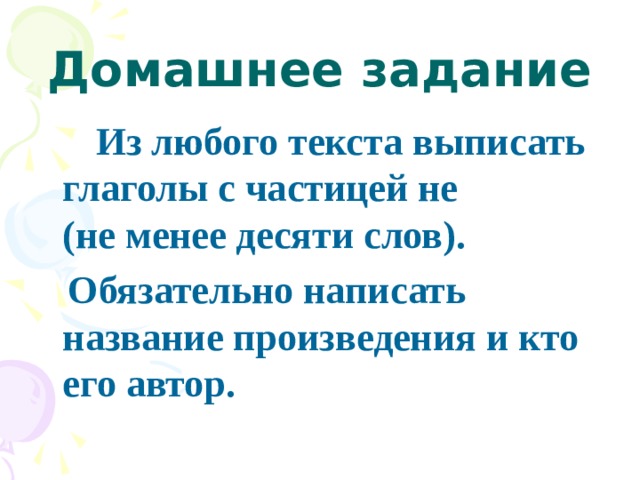 Домашнее задание

Из любого текста выписать глаголы с частицей не (не менее десяти слов).

Обязательно написать название произведения и кто его автор.